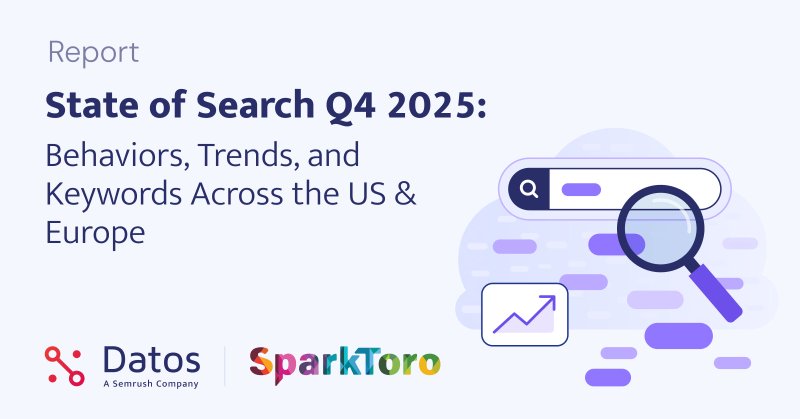 Report

State of Search Q4 2025:

Behaviors, Trends, and Keywords Across the US & Europe

Datos
A Semrush Company

SparkToro